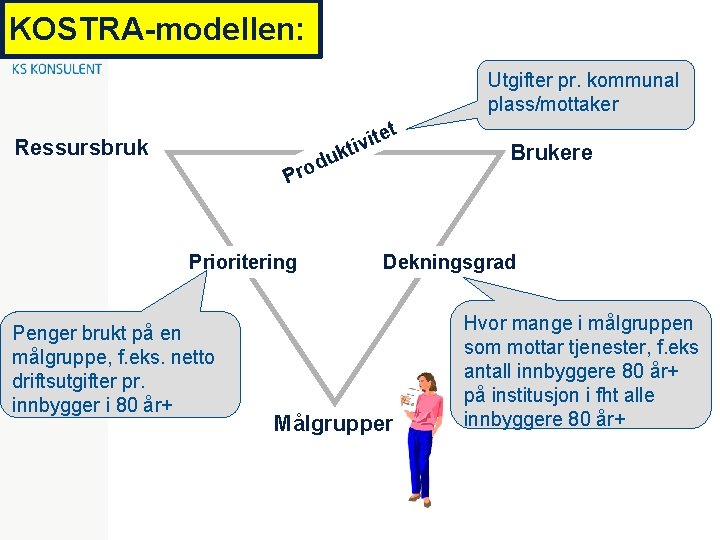 KOSTRA-modellen:

KS KONSULENT

Utgifter pr. kommunal plass/mottaker

Ressursbruk

Produktivitet

Brukere

Prioritering

Dekningsgrad

Penger brukt på en målgruppe, f.eks. netto driftsutgifter pr. innbygger i 80 år+

Hvor mange i målgruppen som mottar tjenester, f.eks antall innbyggere 80 år+ på institusjon i fht alle innbyggere 80 år+

Målgrupper